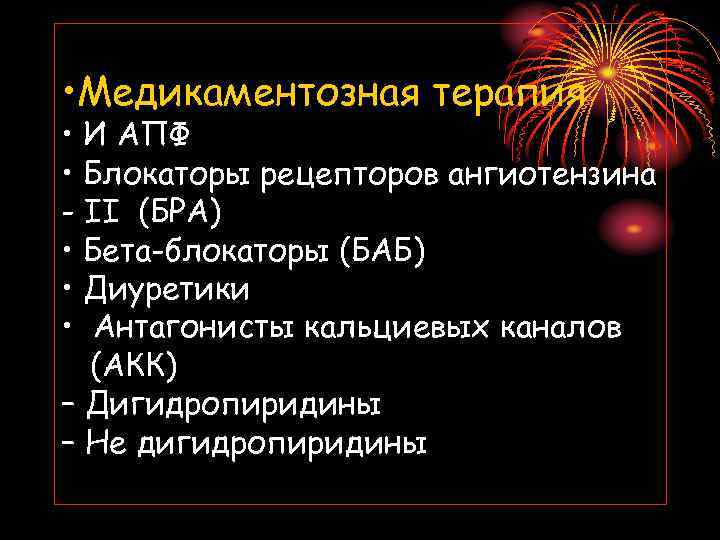 •Медикаментозная терапия
• И АПФ
• Блокаторы рецепторов ангиотензина
- II (БРА)
• Бета-блокаторы (БАБ)
• Диуретики
• Антагонисты кальциевых каналов (АКК)
– Дигидропиридины
– Не дигидропиридины